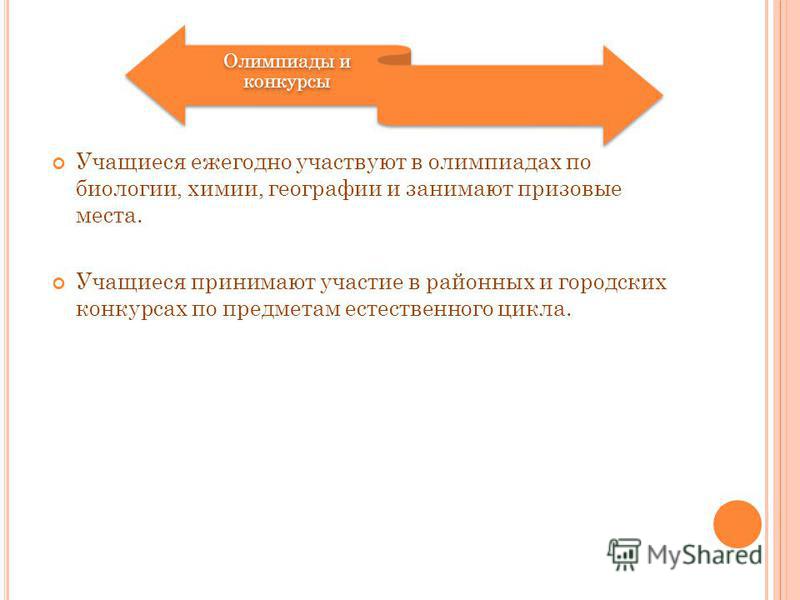 Олимпиады и конкурсы

Учащиеся ежегодно участвуют в олимпиадах по биологии, химии, географии и занимают призовые места.

Учащиеся принимают участие в районных и городских конкурсах по предметам естественного цикла.

MyShared